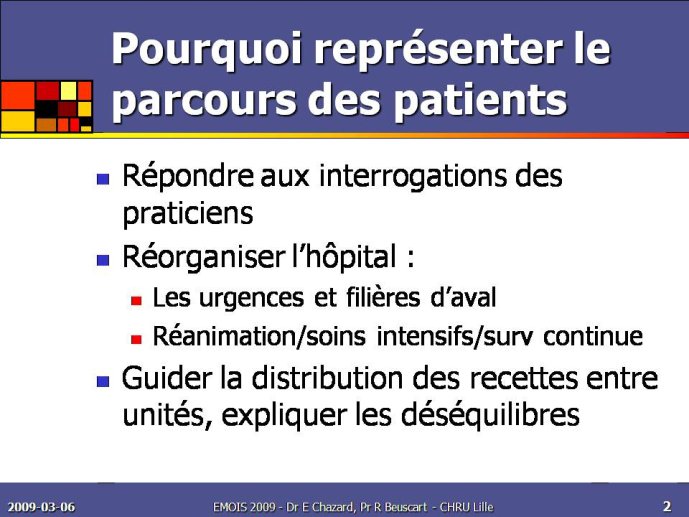 Pourquoi représenter le parcours des patients

- Répondre aux interrogations des praticiens
- Réorganiser l'hôpital :
  - Les urgences et filières d'aval
  - Réanimation/soins intensifs/surv continue
- Guider la distribution des recettes entre unités, expliquer les déséquilibres

2009-03-06 EMOIS 2009 - Dr E Chazard, Pr R Beuscart - CHRU Lille 2